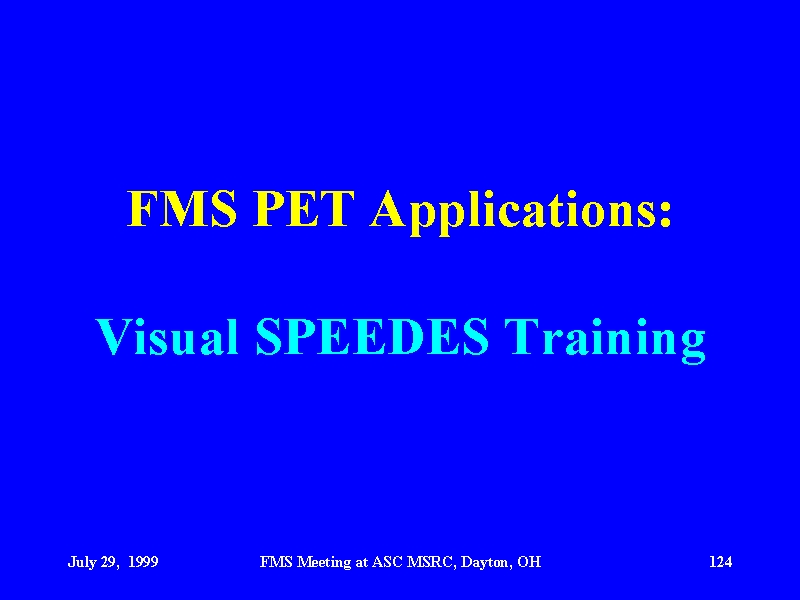 FMS PET Applications:

Visual SPEEDES Training

July 29, 1999

FMS Meeting at ASC MSRC, Dayton, OH

124